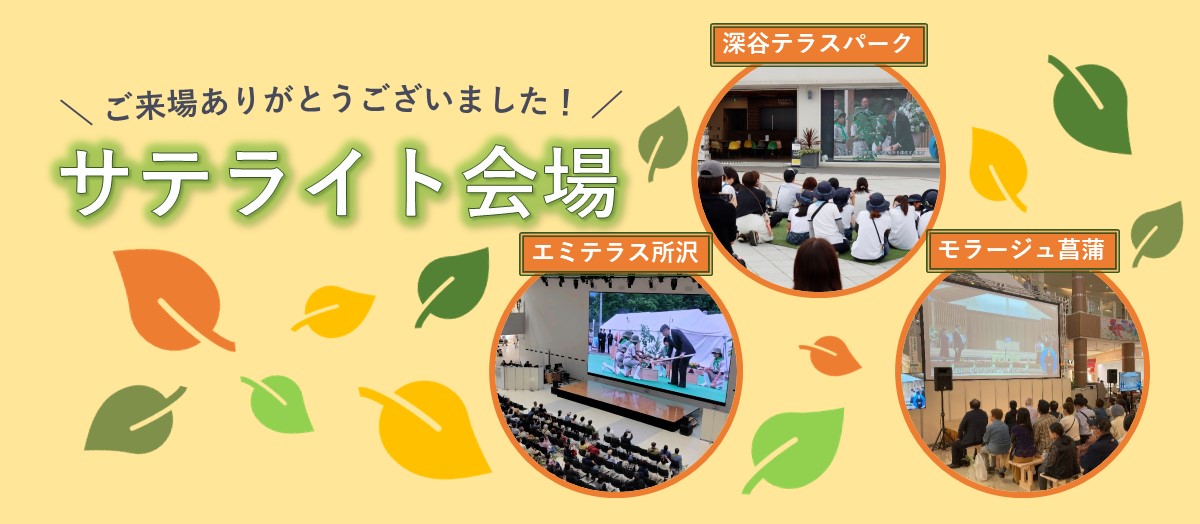 ＼ ご来場ありがとうございました！ ／

サテライト会場

深谷テラスパーク

エミテラス所沢

モラージュ菖蒲